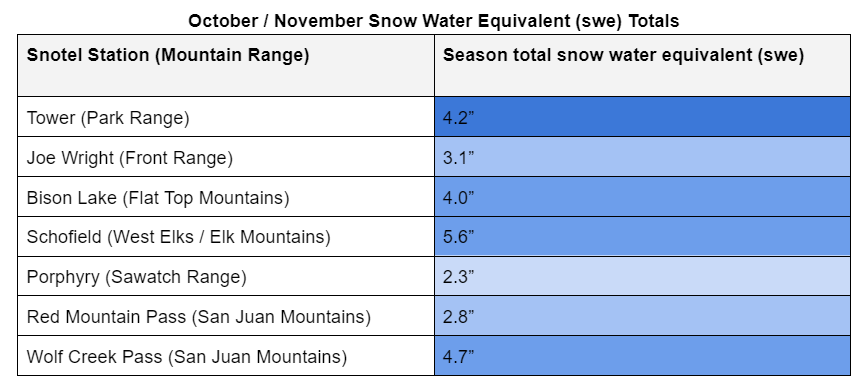 October / November Snow Water Equivalent (swe) Totals

| Snotel Station (Mountain Range) | Season total snow water equivalent (swe) |
|---|---|
| Tower (Park Range) | 4.2” |
| Joe Wright (Front Range) | 3.1” |
| Bison Lake (Flat Top Mountains) | 4.0” |
| Schofield (West Elks / Elk Mountains) | 5.6” |
| Porphyry (Sawatch Range) | 2.3” |
| Red Mountain Pass (San Juan Mountains) | 2.8” |
| Wolf Creek Pass (San Juan Mountains) | 4.7” |